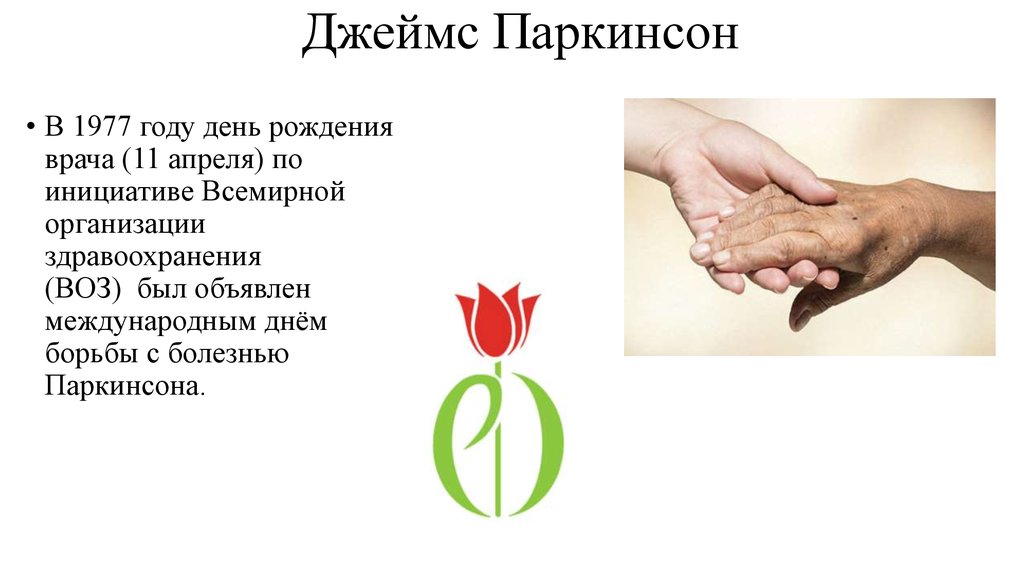 Джеймс Паркинсон

• В 1977 году день рождения врача (11 апреля) по инициативе Всемирной организации здравоохранения (ВОЗ) был объявлен международным днём борьбы с болезнью Паркинсона.